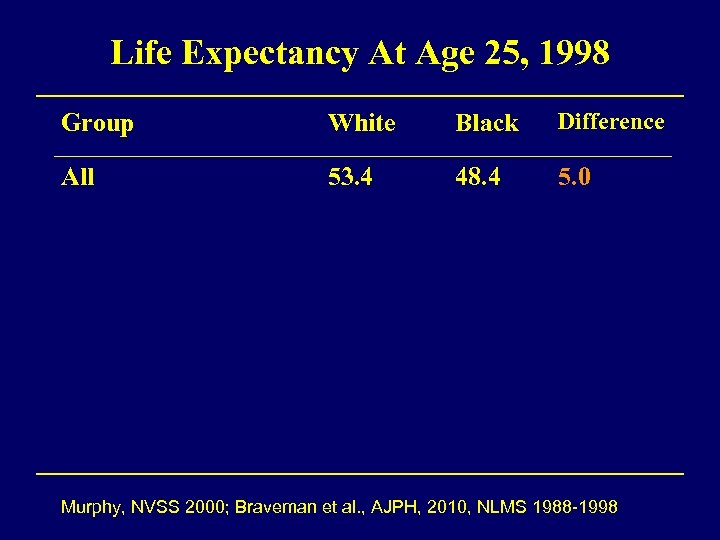 Life Expectancy At Age 25, 1998

| Group | White | Black | Difference |
|---|---|---|---|
| All | 53.4 | 48.4 | 5.0 |

Murphy, NVSS 2000; Braveman et al., AJPH, 2010, NLMS 1988-1998